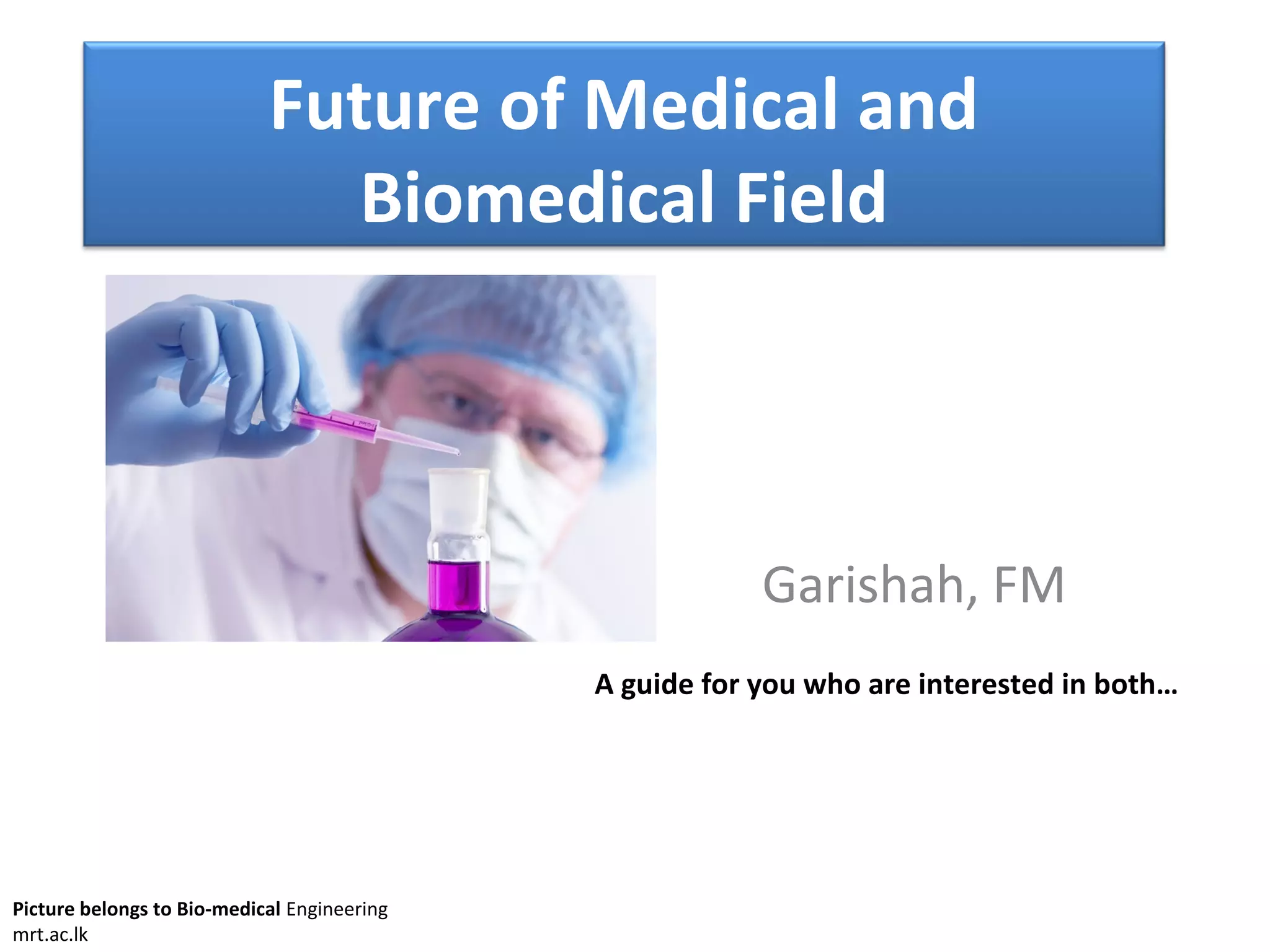 Future of Medical and Biomedical Field

Garishah, FM

A guide for you who are interested in both…

Picture belongs to Bio-medical Engineering
mrt.ac.lk